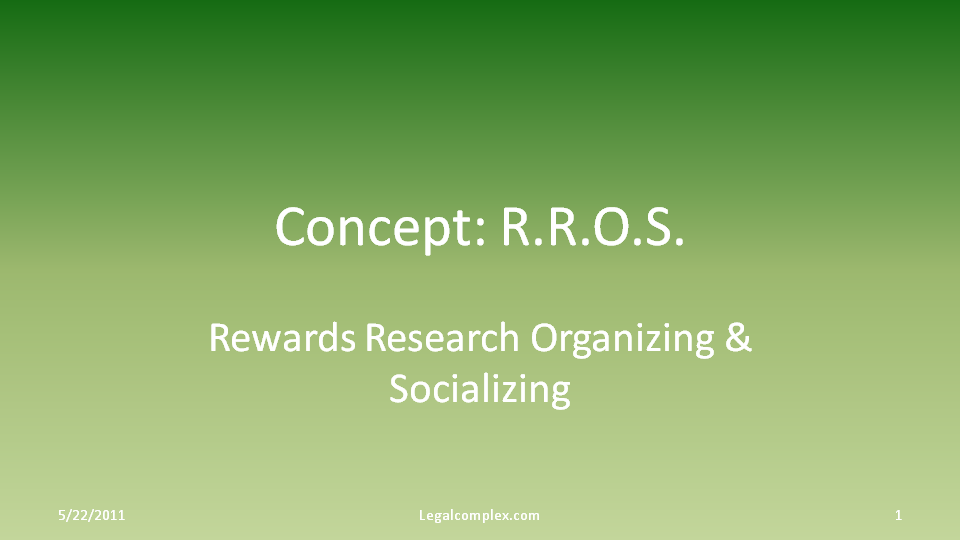 Concept: R.R.O.S.

Rewards Research Organizing & Socializing

5/22/2011

Legalcomplex.com

1